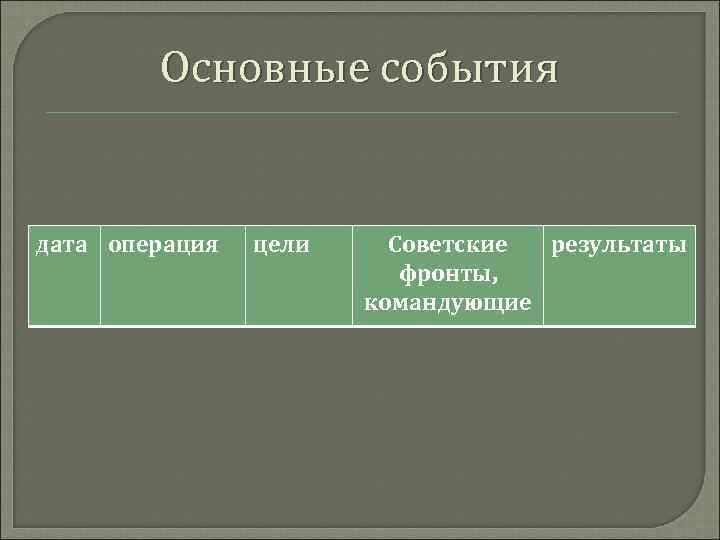 Основные события

| дата | операция | цели | Советские фронты, командующие | результаты |
|---|---|---|---|---|